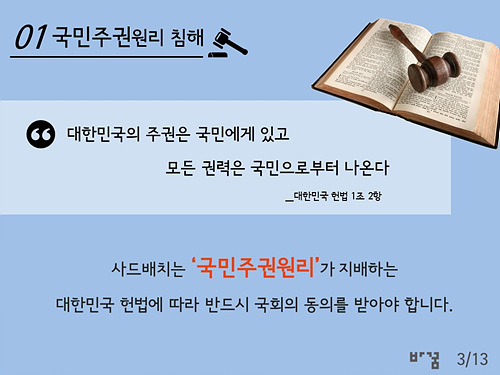 01 국민주권원리 침해

대한민국의 주권은 국민에게 있고
모든 권력은 국민으로부터 나온다
_대한민국 헌법 1조 2항

사드배치는 '국민주권원리'가 지배하는
대한민국 헌법에 따라 반드시 국회의 동의를 받아야 합니다.

바꿈 3/13